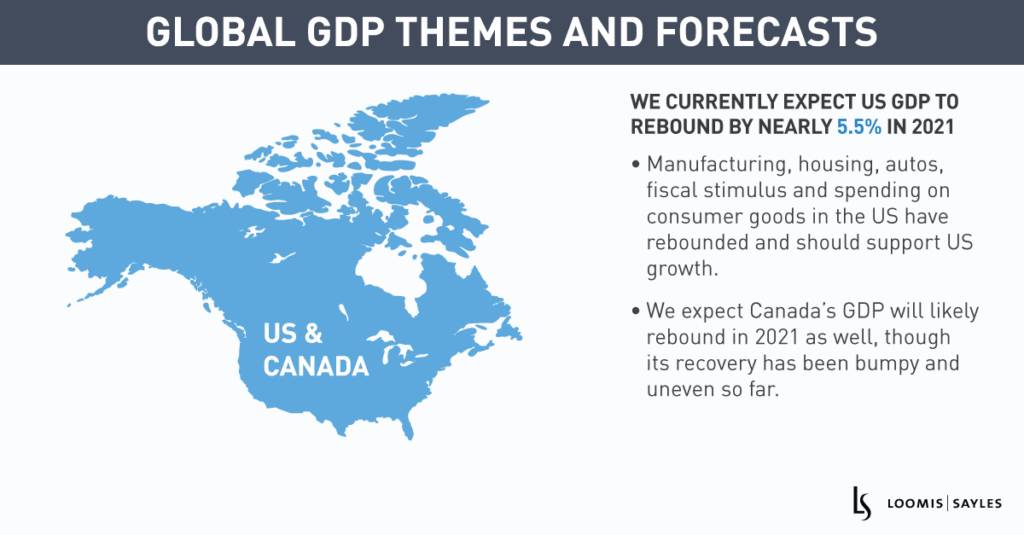 GLOBAL GDP THEMES AND FORECASTS

US & CANADA

WE CURRENTLY EXPECT US GDP TO REBOUND BY NEARLY 5.5% IN 2021

• Manufacturing, housing, autos, fiscal stimulus and spending on consumer goods in the US have rebounded and should support US growth.

• We expect Canada's GDP will likely rebound in 2021 as well, though its recovery has been bumpy and uneven so far.

LS LOOMIS | SAYLES